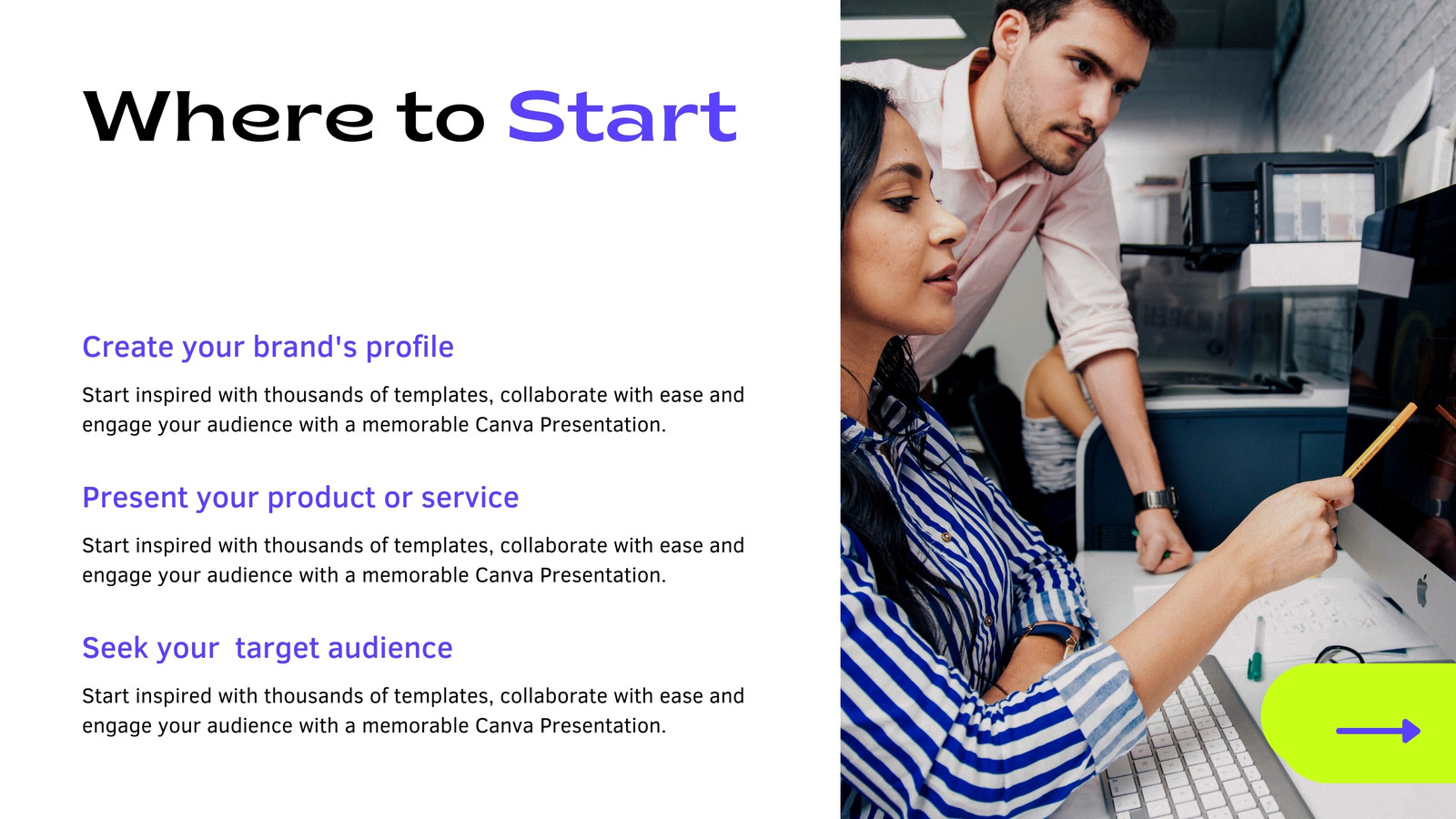 Where to Start

Create your brand's profile

Start inspired with thousands of templates, collaborate with ease and engage your audience with a memorable Canva Presentation.

Present your product or service

Start inspired with thousands of templates, collaborate with ease and engage your audience with a memorable Canva Presentation.

Seek your  target audience

Start inspired with thousands of templates, collaborate with ease and engage your audience with a memorable Canva Presentation.